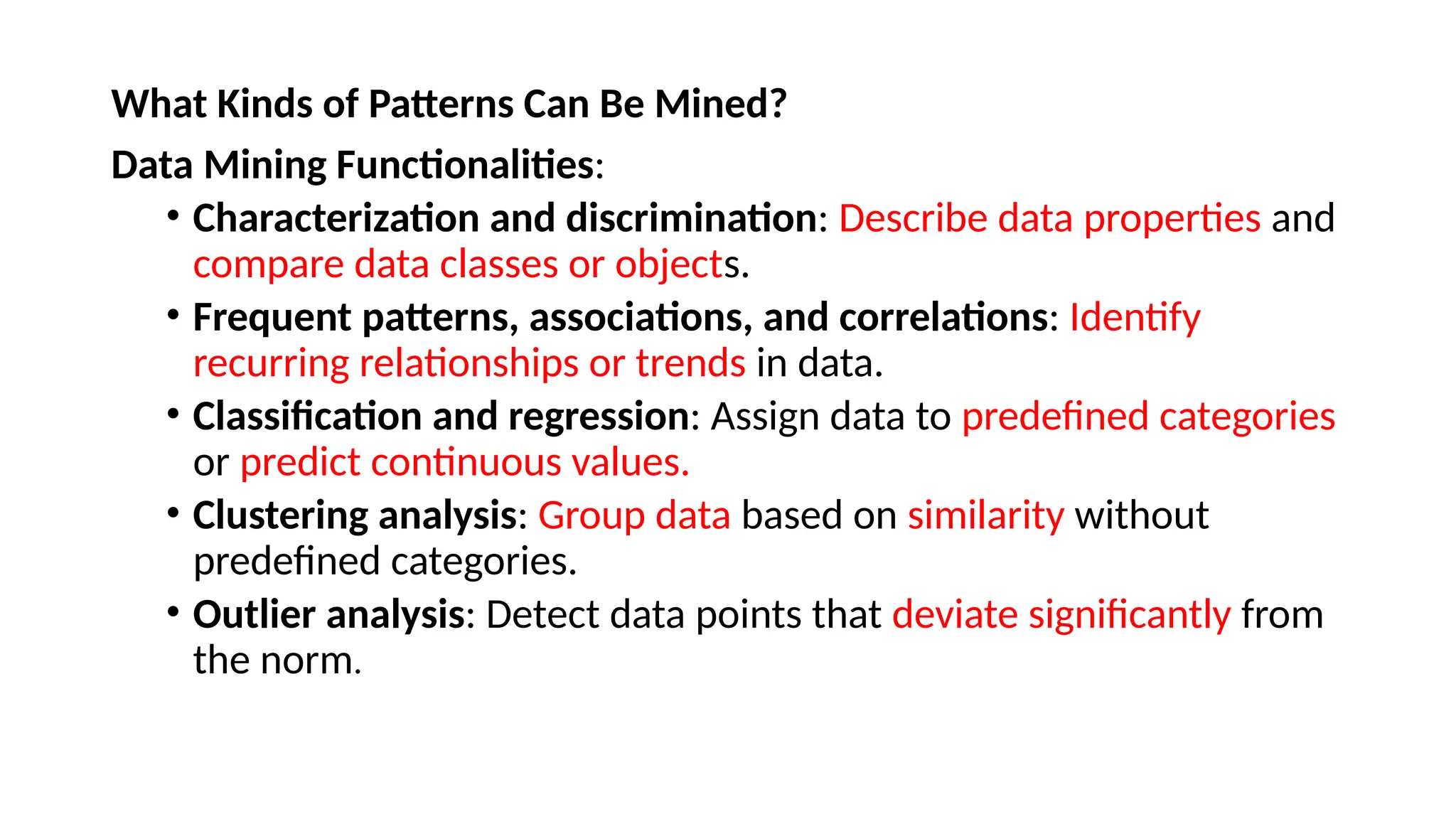 What Kinds of Patterns Can Be Mined?

Data Mining Functionalities:

• Characterization and discrimination: Describe data properties and compare data classes or objects.
• Frequent patterns, associations, and correlations: Identify recurring relationships or trends in data.
• Classification and regression: Assign data to predefined categories or predict continuous values.
• Clustering analysis: Group data based on similarity without predefined categories.
• Outlier analysis: Detect data points that deviate significantly from the norm.